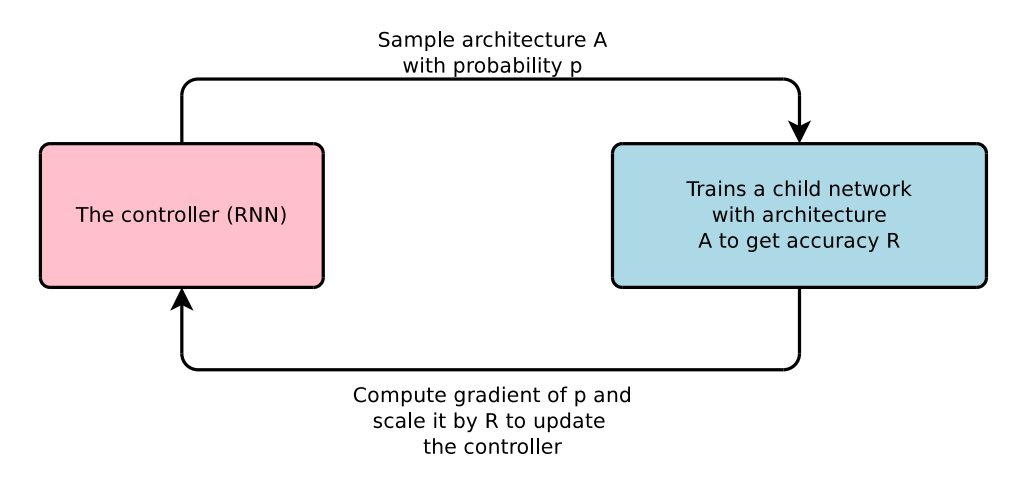 Sample architecture A
with probability p

The controller (RNN)

Trains a child network
with architecture
A to get accuracy R

Compute gradient of p and
scale it by R to update
the controller